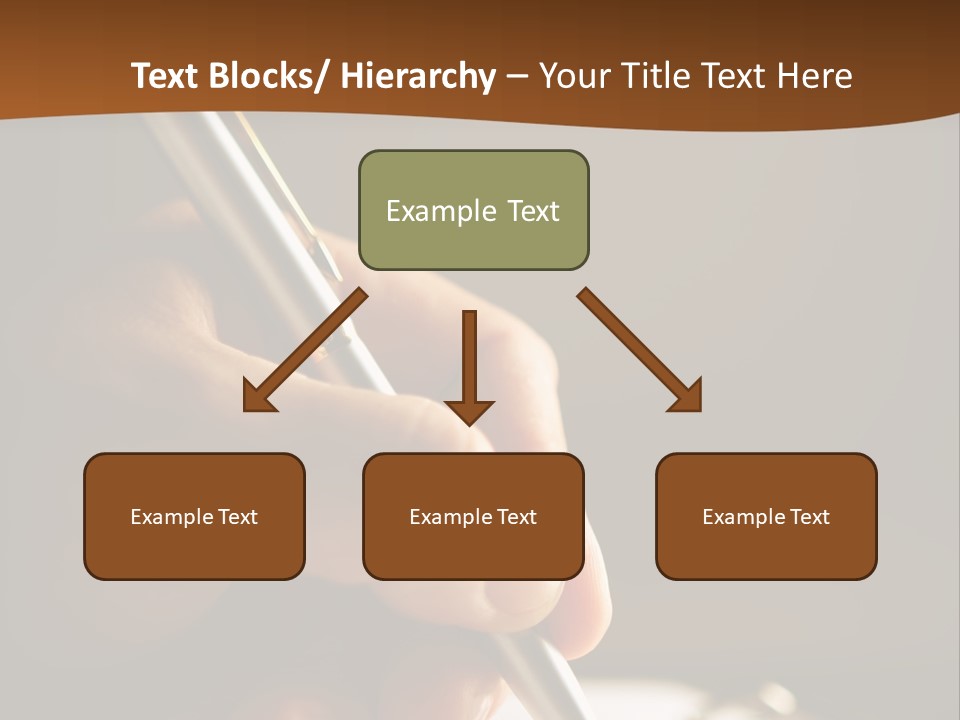 Text Blocks/ Hierarchy – Your Title Text Here

Example Text

Example Text

Example Text

Example Text